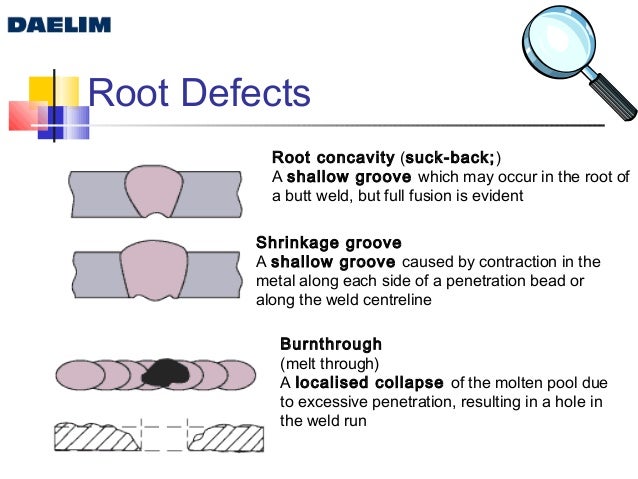 DAELIM

Root Defects

Root concavity (suck-back;)
A shallow groove which may occur in the root of a butt weld, but full fusion is evident

Shrinkage groove
A shallow groove caused by contraction in the metal along each side of a penetration bead or along the weld centreline

Burnthrough
(melt through)
A localised collapse of the molten pool due to excessive penetration, resulting in a hole in the weld run